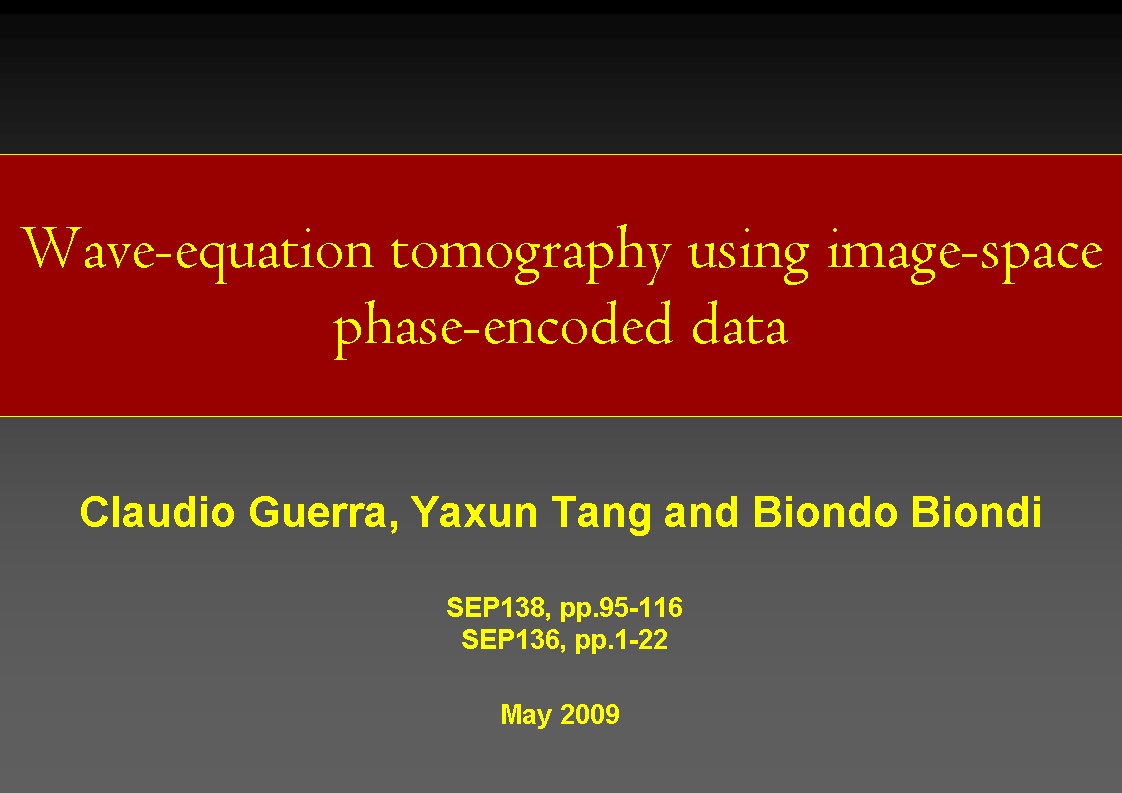 Wave-equation tomography using image-space phase-encoded data

Claudio Guerra, Yaxun Tang and Biondo Biondi

SEP138, pp.95-116
SEP136, pp.1-22

May 2009